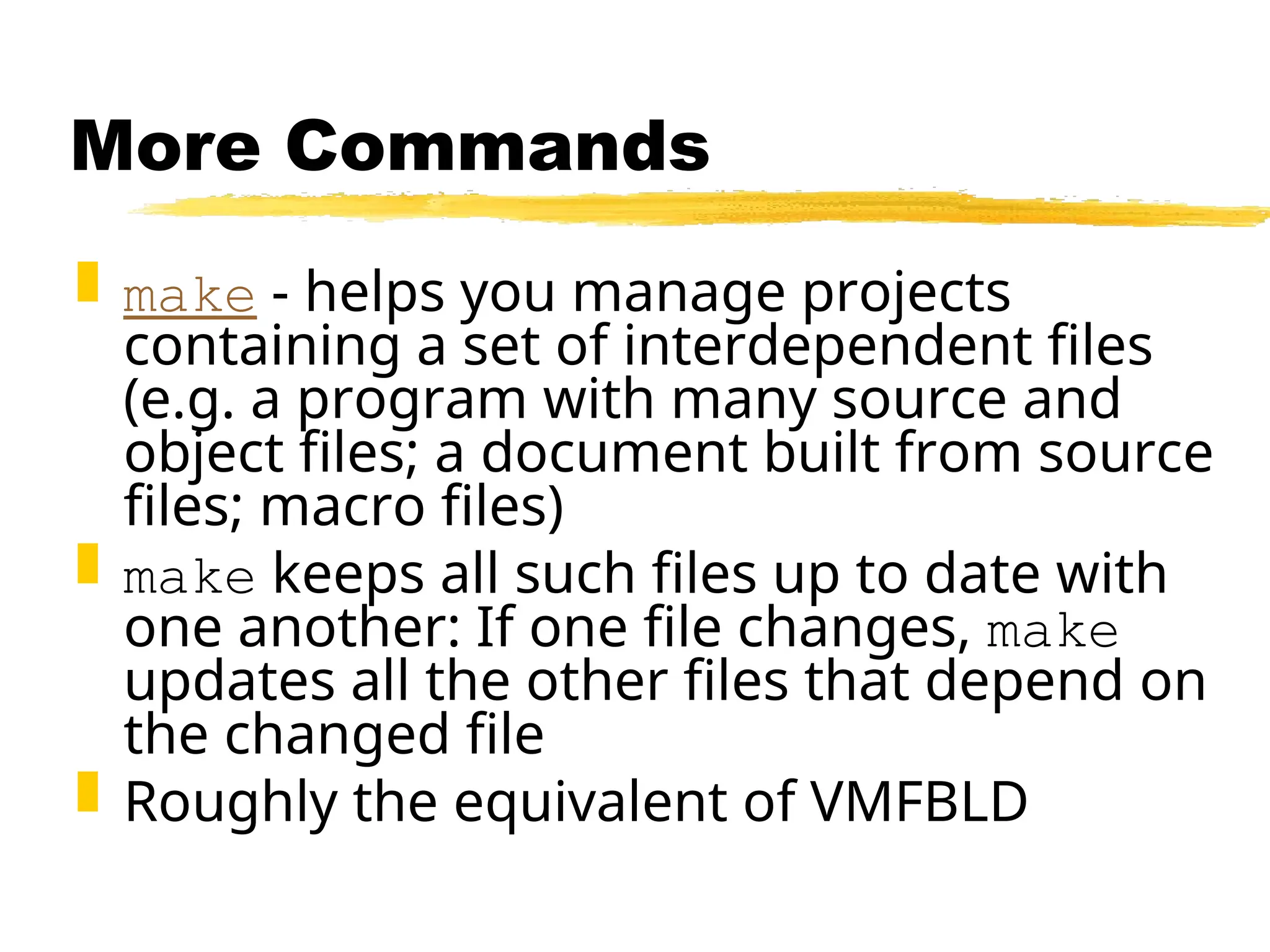 More Commands

make - helps you manage projects containing a set of interdependent files (e.g. a program with many source and object files; a document built from source files; macro files)

make keeps all such files up to date with one another: If one file changes, make updates all the other files that depend on the changed file

Roughly the equivalent of VMFBLD